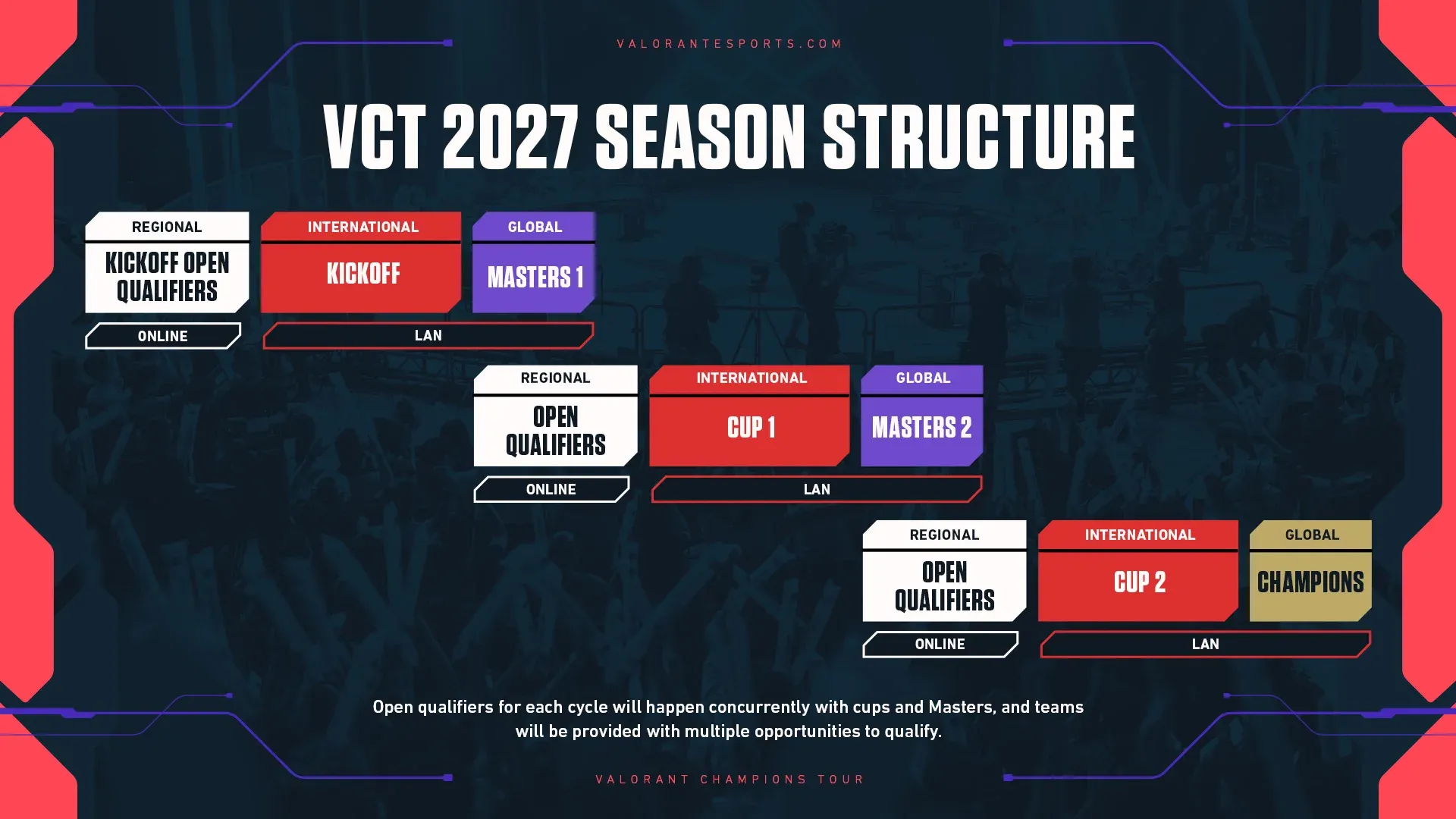 VALORANTESPORTS.COM

VCT 2027 SEASON STRUCTURE

REGIONAL
KICKOFF OPEN QUALIFIERS
ONLINE

INTERNATIONAL
KICKOFF

GLOBAL
MASTERS 1

LAN

REGIONAL
OPEN QUALIFIERS
ONLINE

INTERNATIONAL
CUP 1

GLOBAL
MASTERS 2

LAN

REGIONAL
OPEN QUALIFIERS
ONLINE

INTERNATIONAL
CUP 2

GLOBAL
CHAMPIONS

LAN

Open qualifiers for each cycle will happen concurrently with cups and Masters, and teams will be provided with multiple opportunities to qualify.

VALORANT CHAMPIONS TOUR